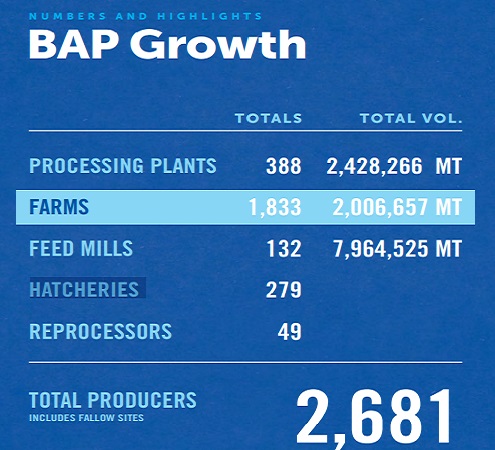 NUMBERS AND HIGHLIGHTS

BAP Growth

| | TOTALS | TOTAL VOL. |
|---|---|---|
| PROCESSING PLANTS | 388 | 2,428,266 MT |
| FARMS | 1,833 | 2,006,657 MT |
| FEED MILLS | 132 | 7,964,525 MT |
| HATCHERIES | 279 | |
| REPROCESSORS | 49 | |

TOTAL PRODUCERS
INCLUDES FALLOW SITES

2,681